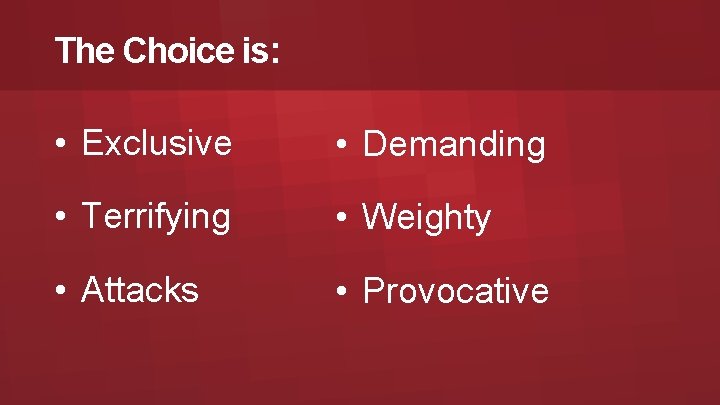 The Choice is:

• Exclusive
• Terrifying
• Attacks

• Demanding
• Weighty
• Provocative